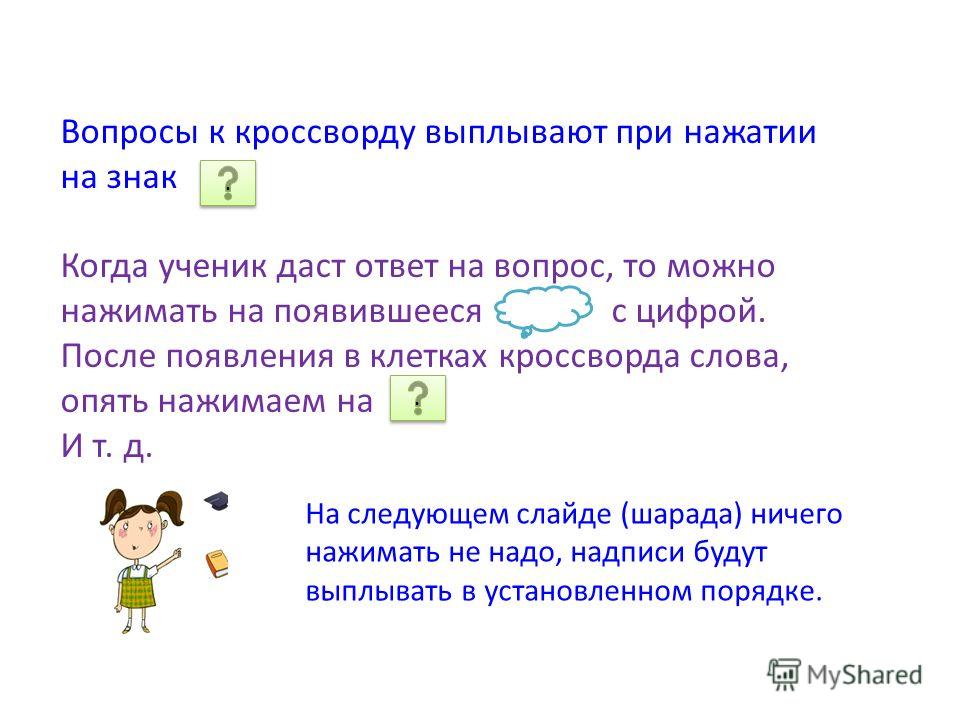 Вопросы к кроссворду выплывают при нажатии на знак ?

Когда ученик даст ответ на вопрос, то можно нажимать на появившееся с цифрой. После появления в клетках кроссворда слова, опять нажимаем на ?
И т. д.

На следующем слайде (шарада) ничего нажимать не надо, надписи будут выплывать в установленном порядке.

MyShared